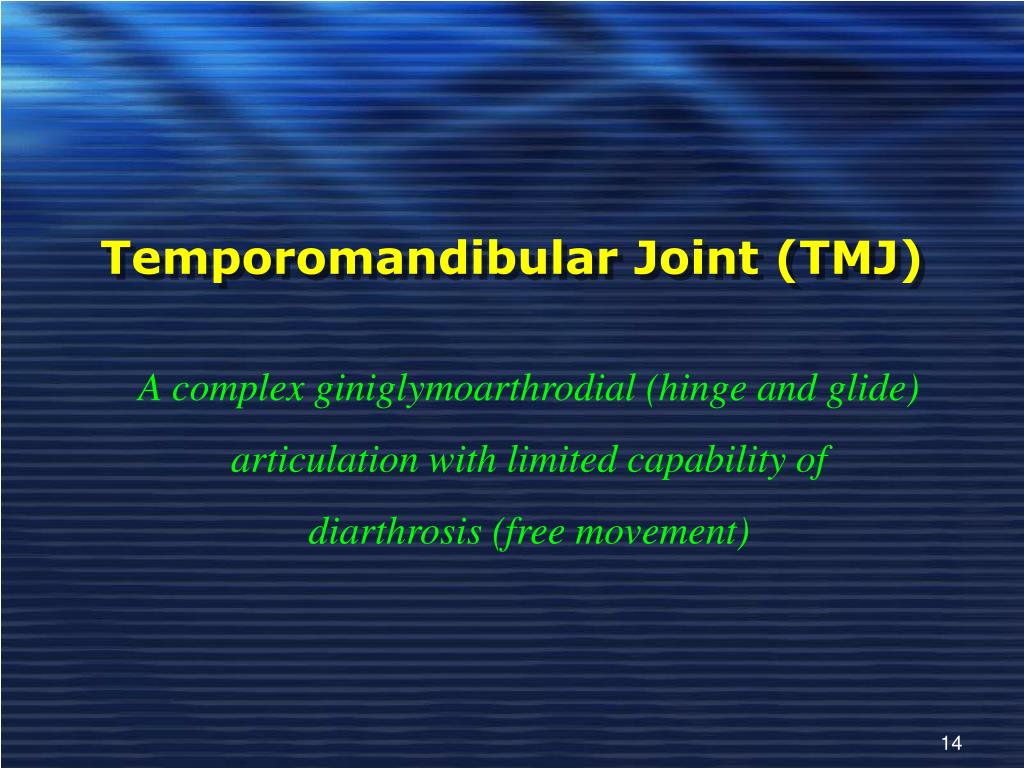 Temporomandibular Joint (TMJ)

A complex giniglymoarthrodial (hinge and glide) articulation with limited capability of diarthrosis (free movement)

14